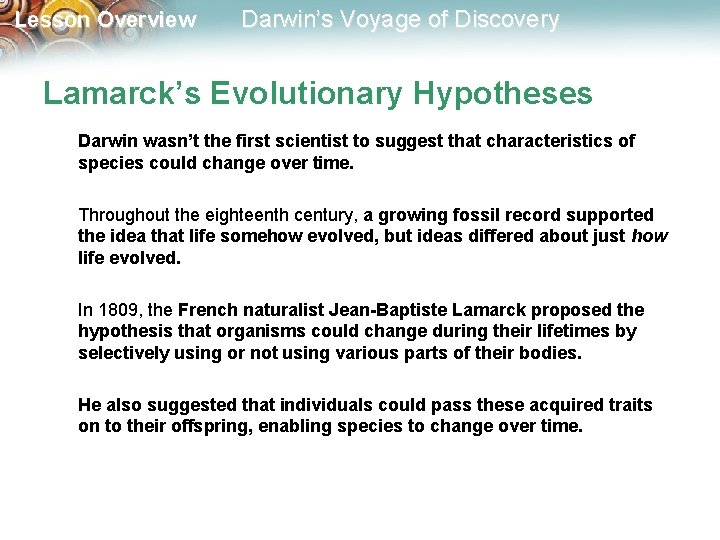 Lesson Overview Darwin's Voyage of Discovery

Lamarck's Evolutionary Hypotheses

Darwin wasn't the first scientist to suggest that characteristics of species could change over time.

Throughout the eighteenth century, a growing fossil record supported the idea that life somehow evolved, but ideas differed about just how life evolved.

In 1809, the French naturalist Jean-Baptiste Lamarck proposed the hypothesis that organisms could change during their lifetimes by selectively using or not using various parts of their bodies.

He also suggested that individuals could pass these acquired traits on to their offspring, enabling species to change over time.